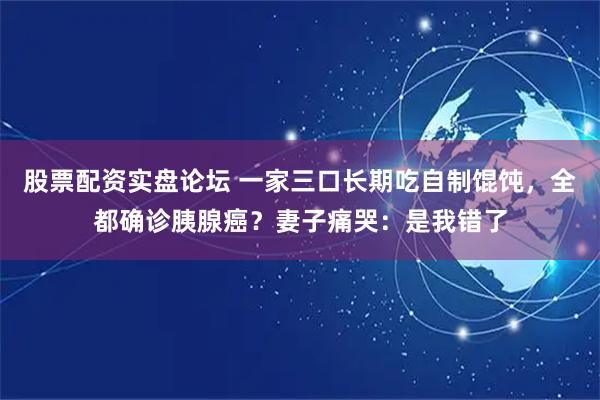 股票配资实盘论坛 一家三口长期吃自制馄饨，全都确诊胰腺癌？妻子痛哭：是我错了